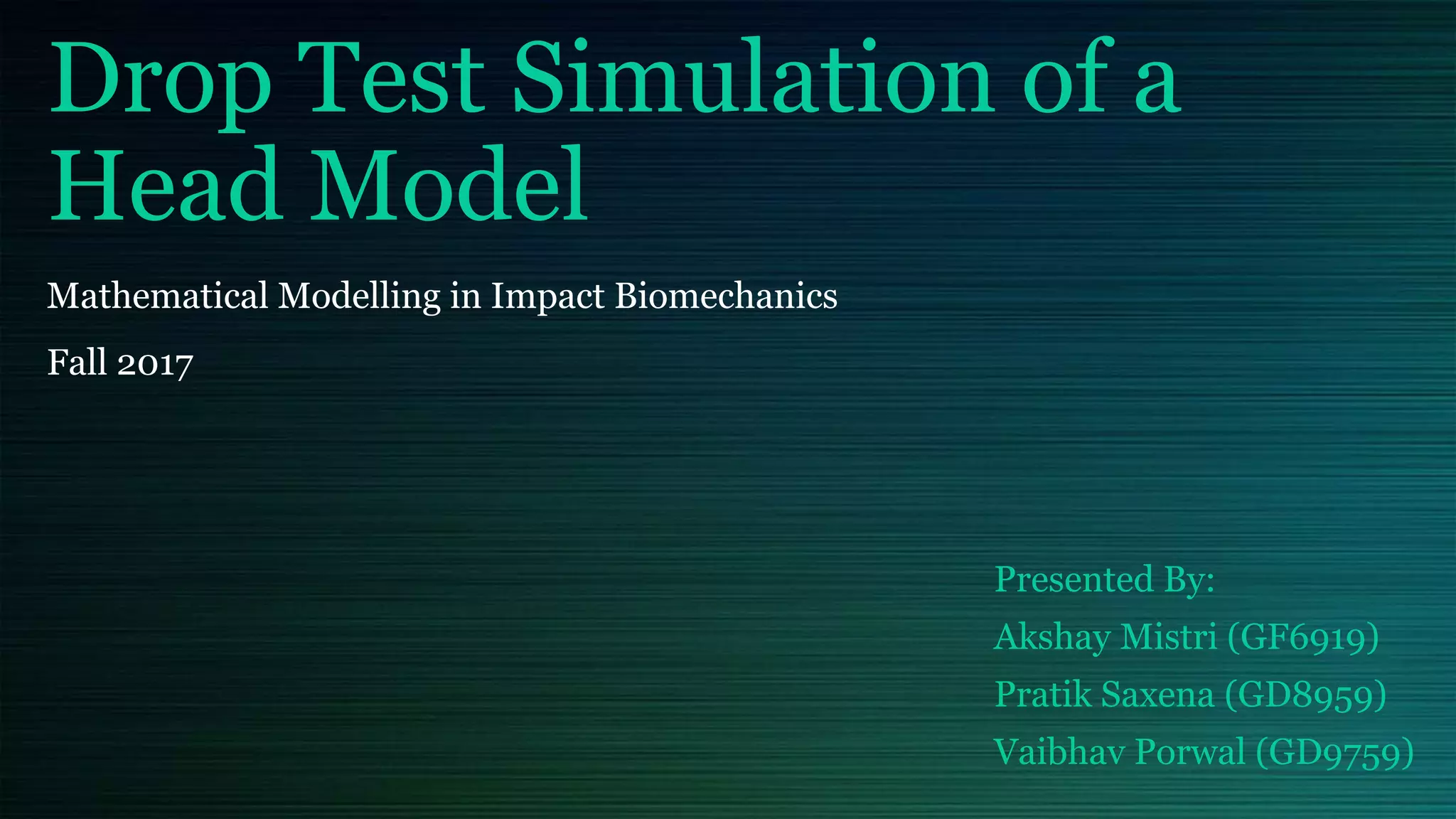 Drop Test Simulation of a Head Model

Mathematical Modelling in Impact Biomechanics

Fall 2017

Presented By:

Akshay Mistri (GF6919)

Pratik Saxena (GD8959)

Vaibhav Porwal (GD9759)